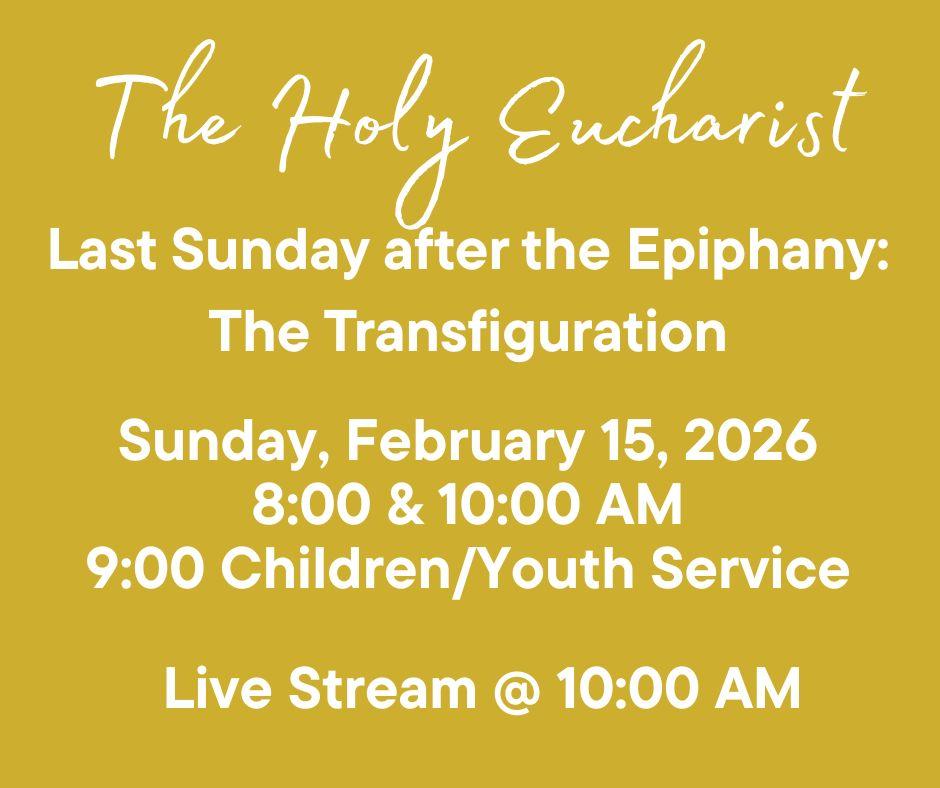 The Holy Eucharist

Last Sunday after the Epiphany:
The Transfiguration

Sunday, February 15, 2026
8:00 & 10:00 AM
9:00 Children/Youth Service

Live Stream @ 10:00 AM